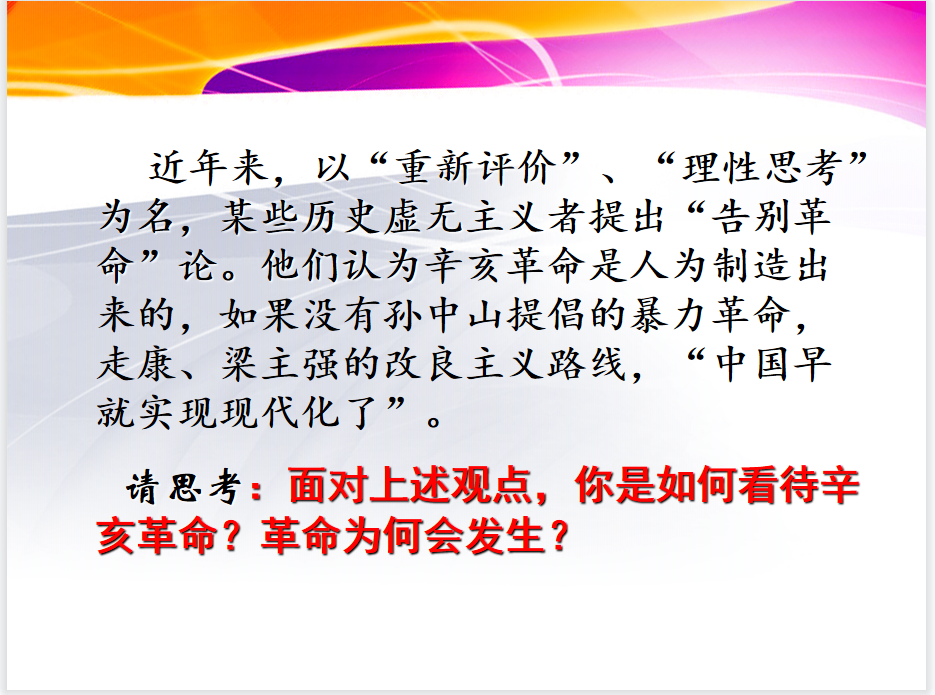 近年来，以“重新评价”、“理性思考”为名，某些历史虚无主义者提出“告别革命”论。他们认为辛亥革命是人为制造出来的，如果没有孙中山提倡的暴力革命，走康、梁主强的改良主义路线，“中国早就实现现代化了”。

请思考：面对上述观点，你是如何看待辛亥革命？革命为何会发生？